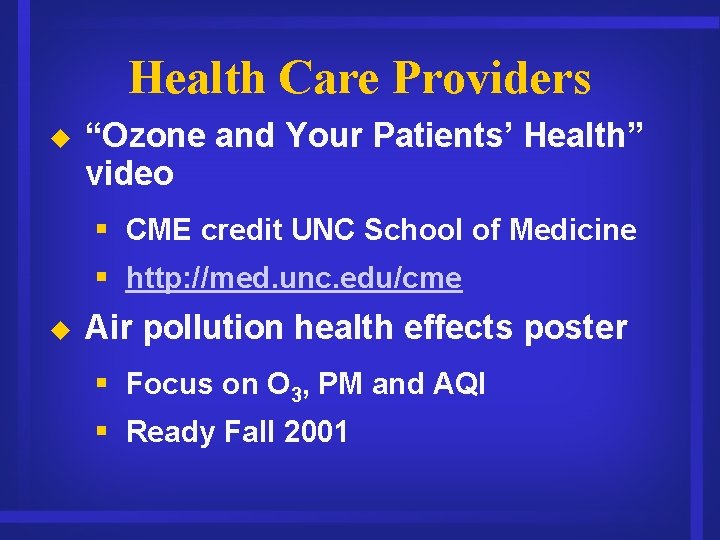 Health Care Providers

“Ozone and Your Patients’ Health” video

CME credit UNC School of Medicine

http://med.unc.edu/cme

Air pollution health effects poster

Focus on $O_3$, PM and AQI

Ready Fall 2001